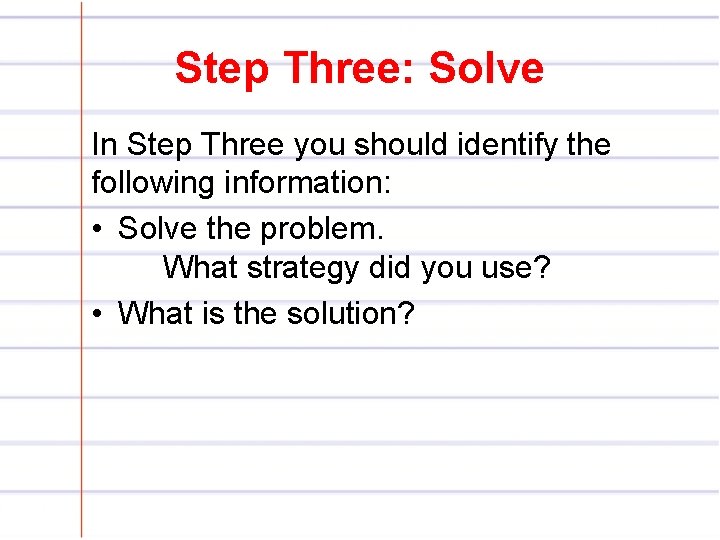 Step Three: Solve

In Step Three you should identify the following information:

• Solve the problem.
What strategy did you use?

• What is the solution?